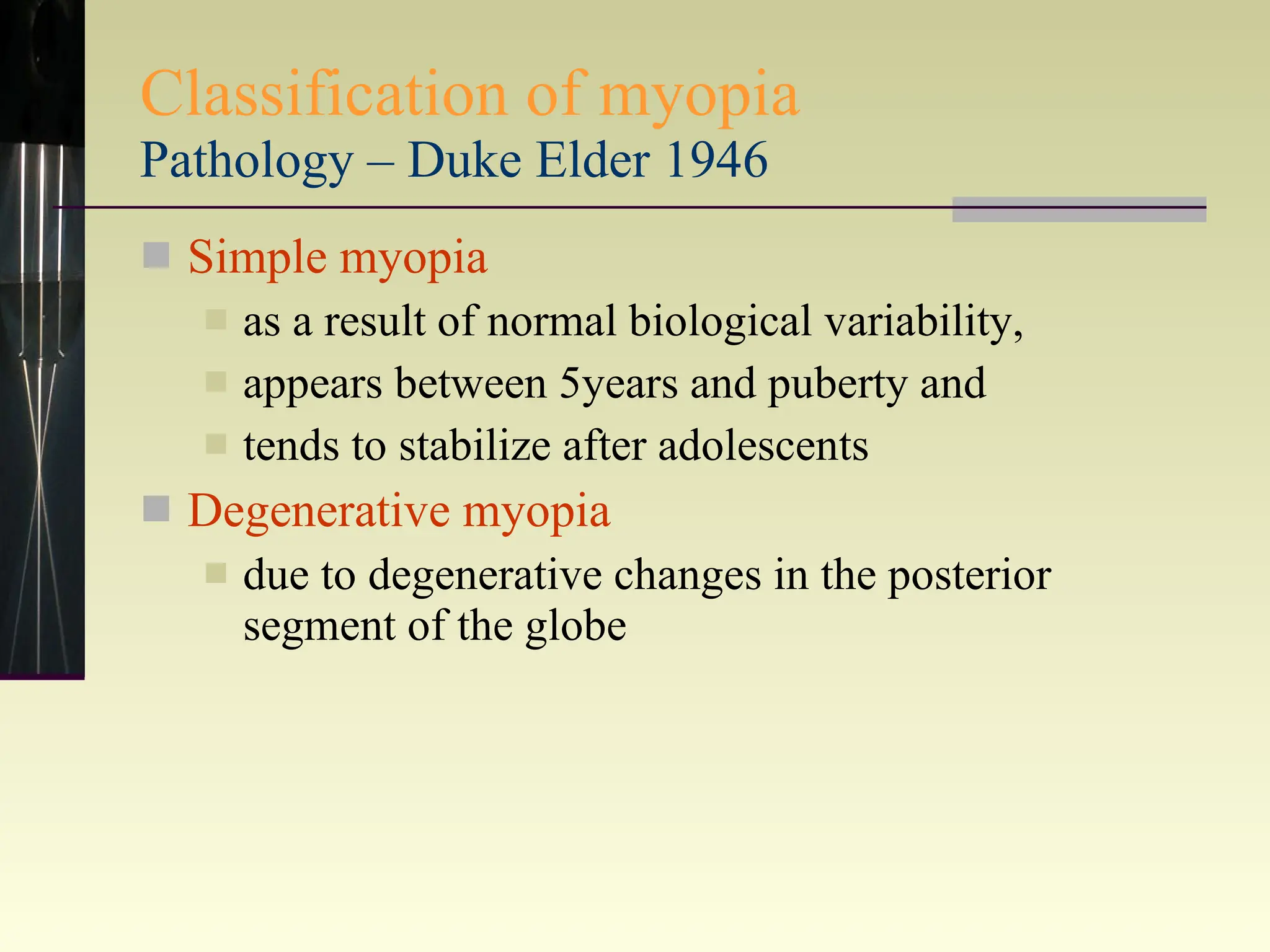 Classification of myopia
Pathology – Duke Elder 1946

Simple myopia
as a result of normal biological variability,
appears between 5years and puberty and
tends to stabilize after adolescents
Degenerative myopia
due to degenerative changes in the posterior segment of the globe